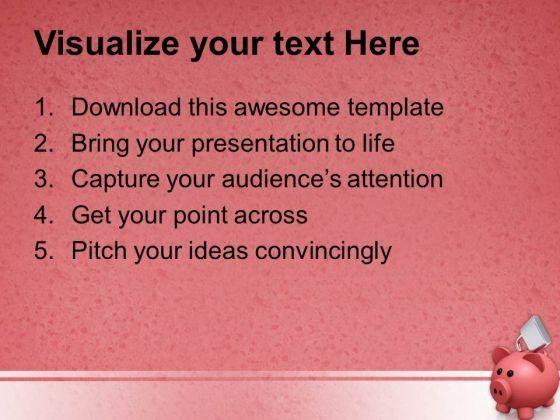 Visualize your text Here

1. Download this awesome template
2. Bring your presentation to life
3. Capture your audience's attention
4. Get your point across
5. Pitch your ideas convincingly